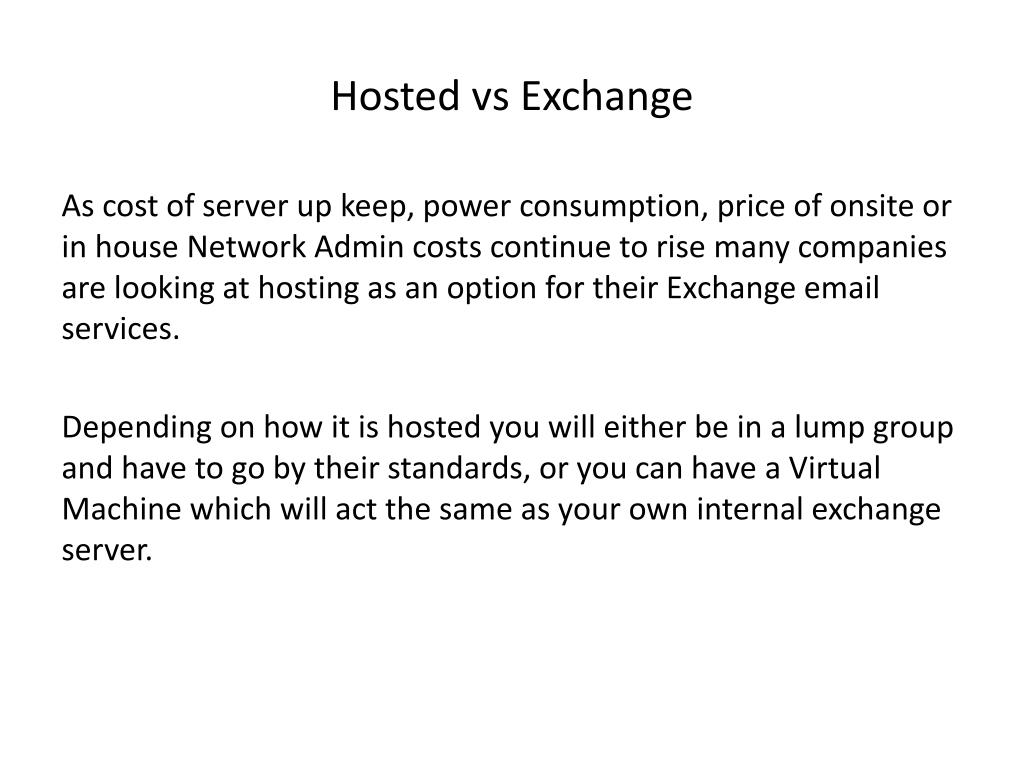 Hosted vs Exchange

As cost of server up keep, power consumption, price of onsite or in house Network Admin costs continue to rise many companies are looking at hosting as an option for their Exchange email services.

Depending on how it is hosted you will either be in a lump group and have to go by their standards, or you can have a Virtual Machine which will act the same as your own internal exchange server.